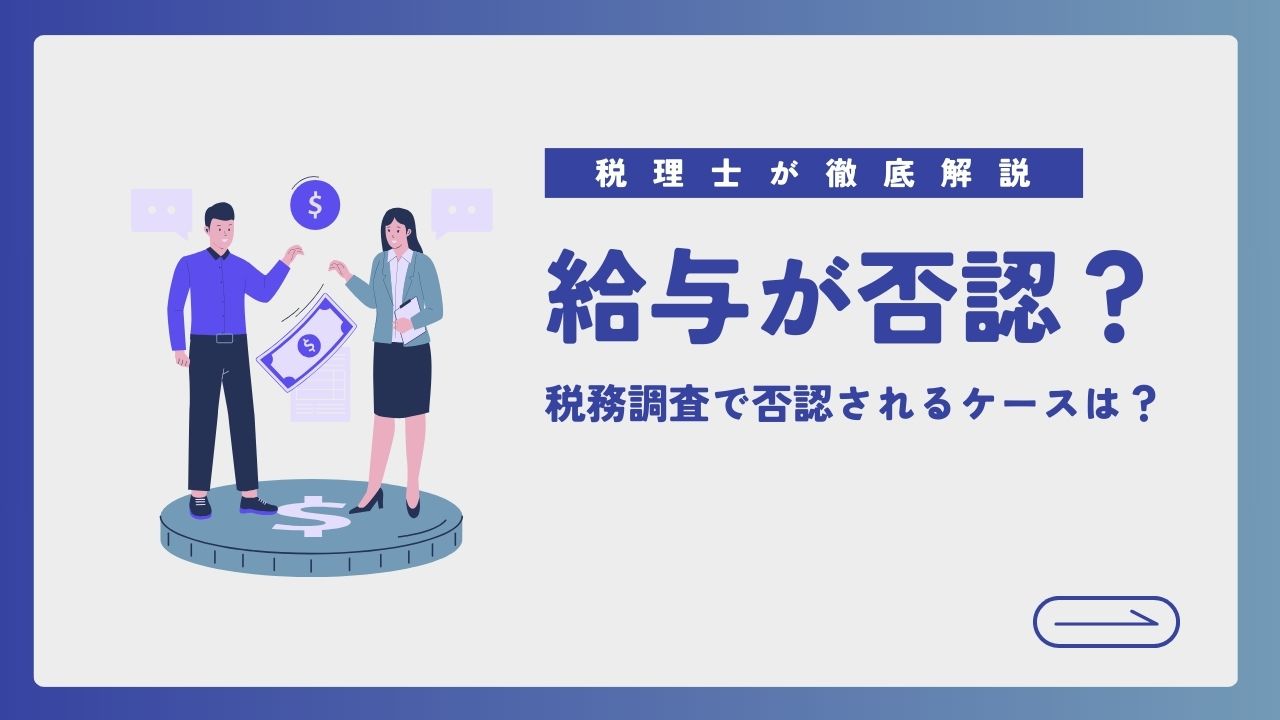 税理士が徹底解説

給与が否認？

税務調査で否認されるケースは？